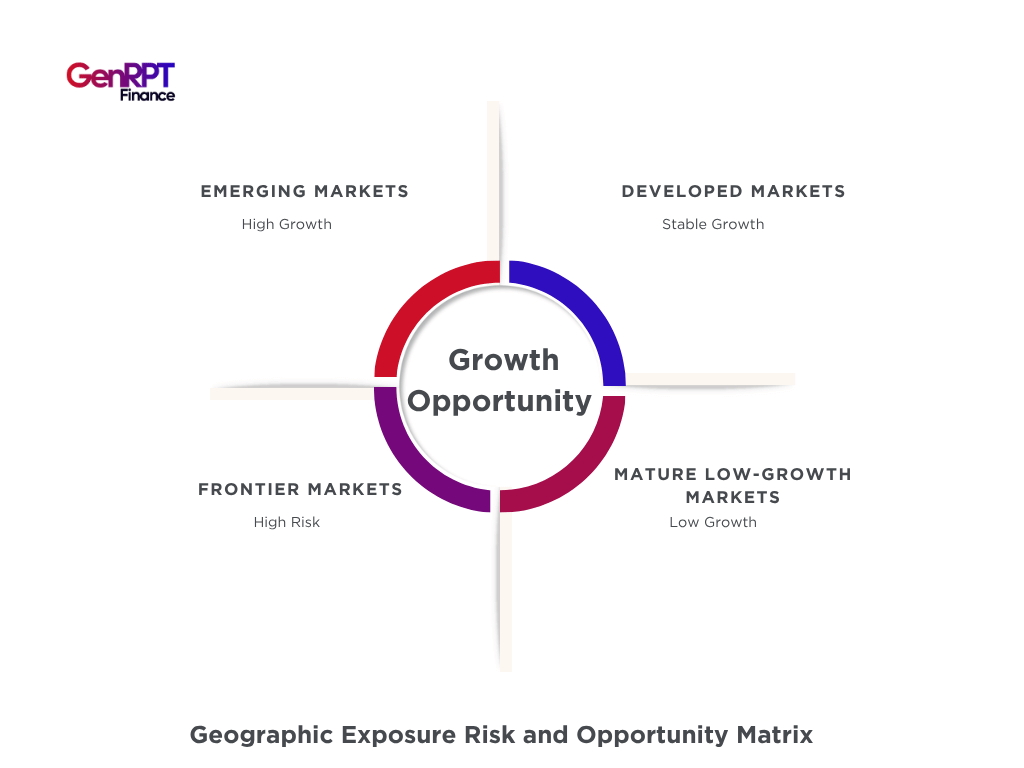 GenRPT Finance

EMERGING MARKETS

High Growth

DEVELOPED MARKETS

Stable Growth

Growth Opportunity

FRONTIER MARKETS

High Risk

MATURE LOW-GROWTH MARKETS

Low Growth

Geographic Exposure Risk and Opportunity Matrix